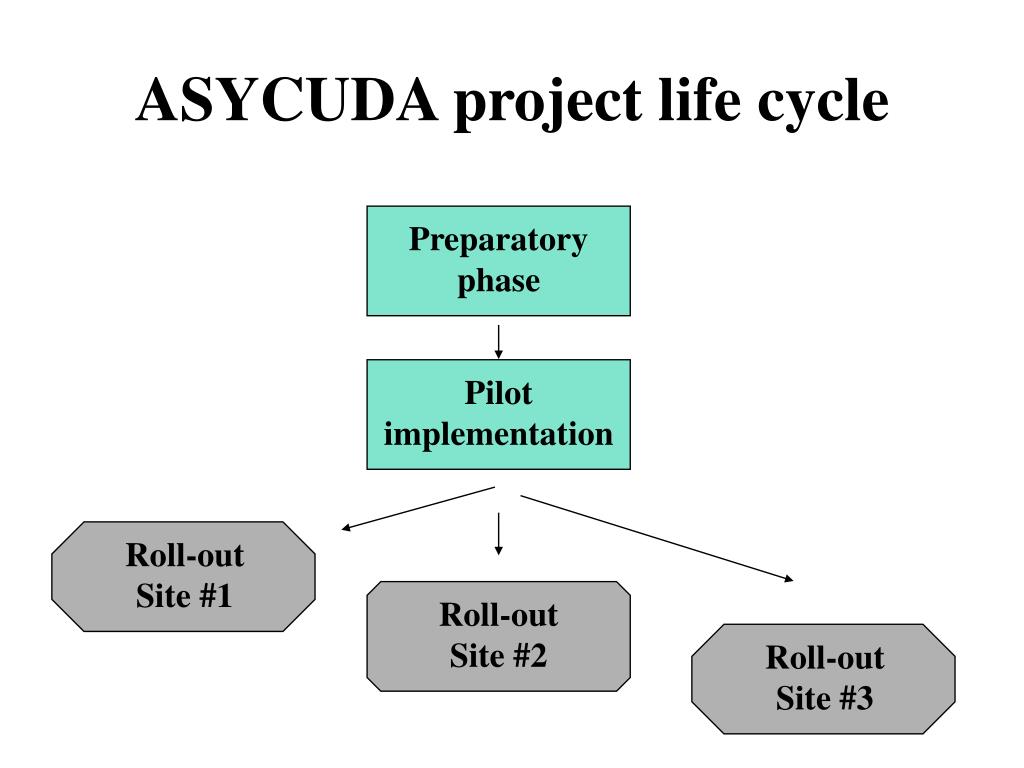 ASYCUDA project life cycle

Preparatory phase

Pilot implementation

Roll-out Site #1

Roll-out Site #2

Roll-out Site #3